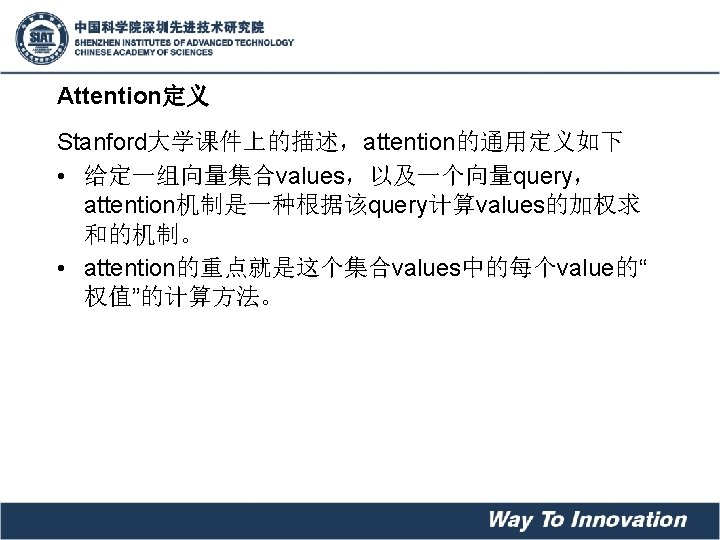 SIAT

中国科学院深圳先进技术研究院
SHENZHEN INSTITUTES OF ADVANCED TECHNOLOGY
CHINESE ACADEMY OF SCIENCES

Attention定义

Stanford大学课件上的描述，attention的通用定义如下

• 给定一组向量集合values，以及一个向量query，attention机制是一种根据该query计算values的加权求和的机制。

• attention的重点就是这个集合values中的每个value的“权值”的计算方法。

Way To Innovation